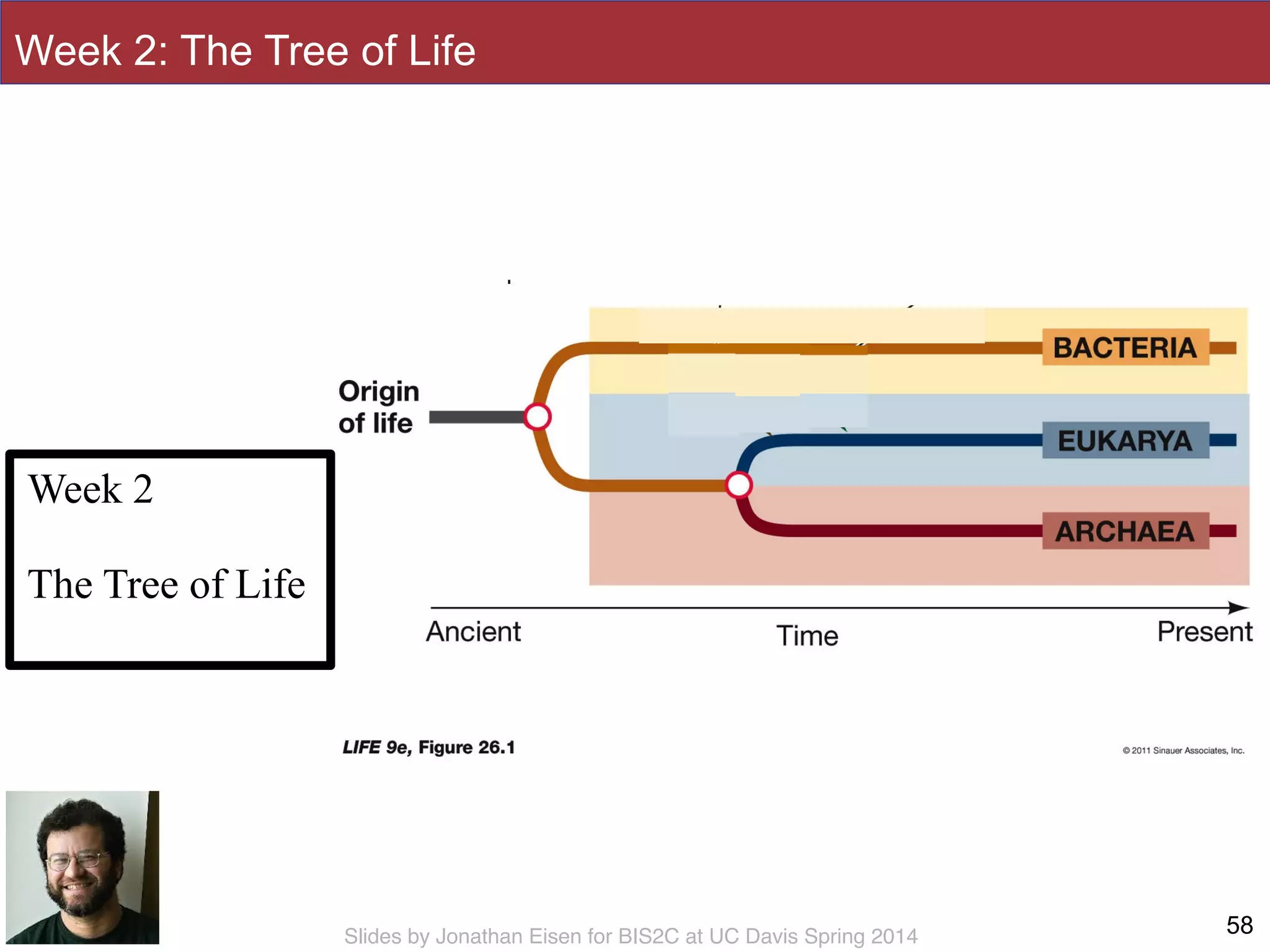 Week 2: The Tree of Life

Week 2

The Tree of Life

Origin of life

BACTERIA

EUKARYA

ARCHAEA

Ancient

Time

Present

LIFE 9e, Figure 26.1

© 2011 Sinauer Associates, Inc.

Slides by Jonathan Eisen for BIS2C at UC Davis Spring 2014

58